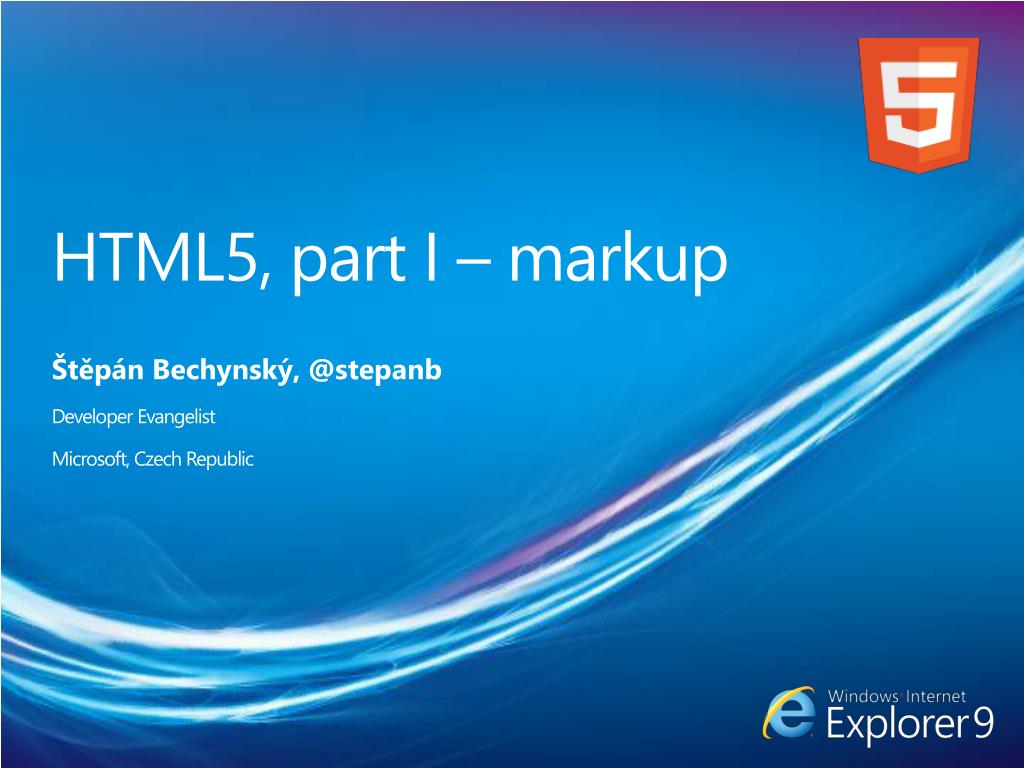 5

HTML5, part I – markup

Štěpán Bechynský, @stepanb

Developer Evangelist

Microsoft, Czech Republic

Windows Internet Explorer 9